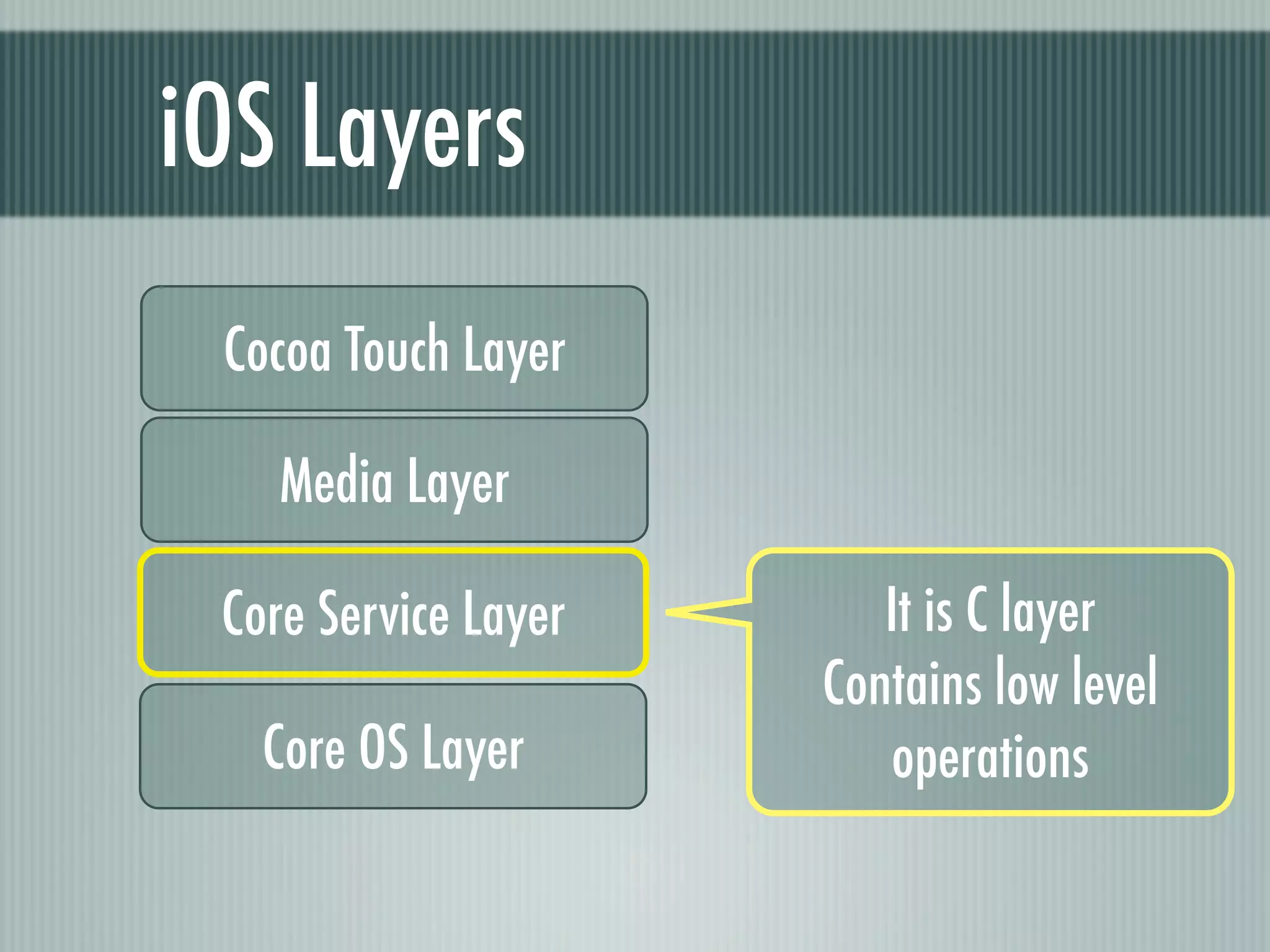 iOS Layers

Cocoa Touch Layer

Media Layer

Core Service Layer

Core OS Layer

It is C layer
Contains low level operations